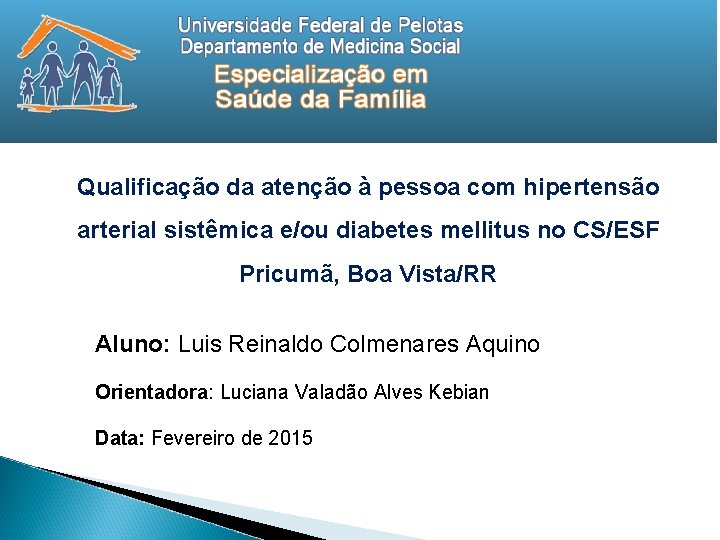 Universidade Federal de Pelotas
Departamento de Medicina Social
Especialização em
Saúde da Família

Qualificação da atenção à pessoa com hipertensão arterial sistêmica e/ou diabetes mellitus no CS/ESF Pricumã, Boa Vista/RR

Aluno: Luis Reinaldo Colmenares Aquino

Orientadora: Luciana Valadão Alves Kebian

Data: Fevereiro de 2015